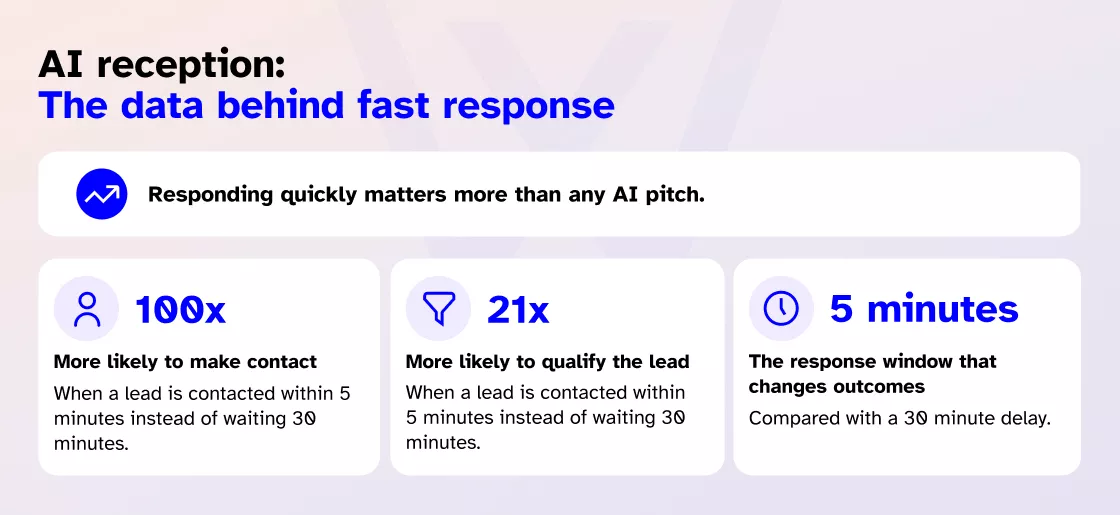 AI reception:
The data behind fast response

Responding quickly matters more than any AI pitch.

100x
More likely to make contact
When a lead is contacted within 5 minutes instead of waiting 30 minutes.

21x
More likely to qualify the lead
When a lead is contacted within 5 minutes instead of waiting 30 minutes.

5 minutes
The response window that changes outcomes
Compared with a 30 minute delay.